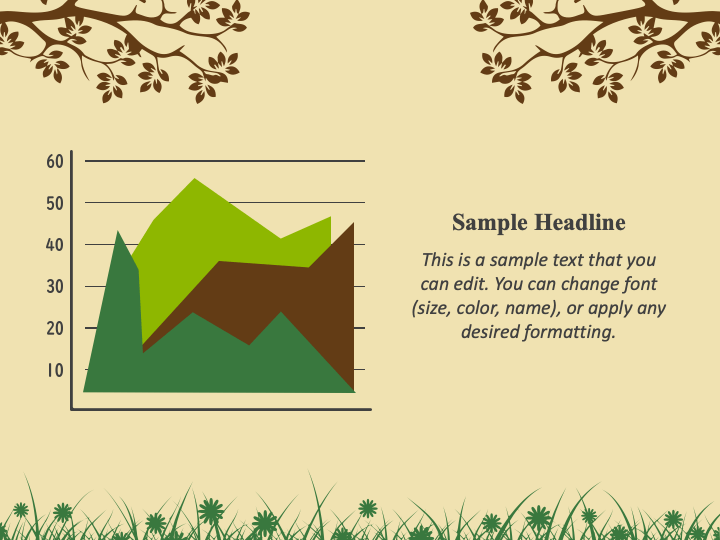 60
50
40
30
20
10

Sample Headline

This is a sample text that you can edit. You can change font (size, color, name), or apply any desired formatting.